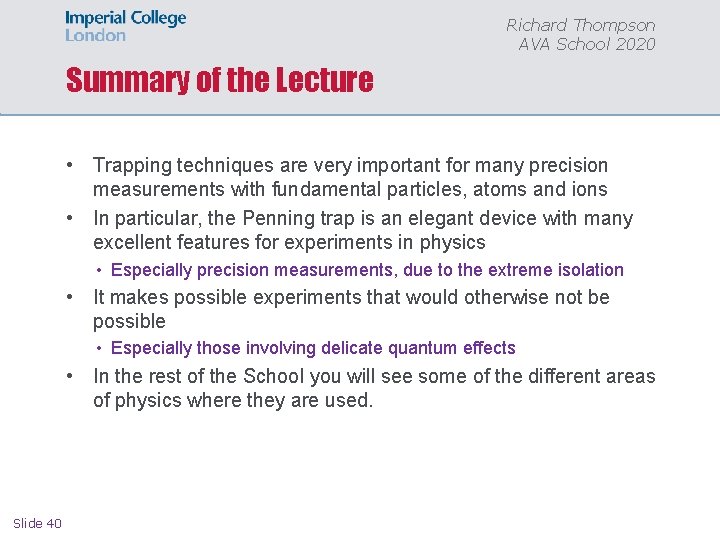 Imperial College London

Richard Thompson
AVA School 2020

Summary of the Lecture

• Trapping techniques are very important for many precision measurements with fundamental particles, atoms and ions
• In particular, the Penning trap is an elegant device with many excellent features for experiments in physics
  • Especially precision measurements, due to the extreme isolation
• It makes possible experiments that would otherwise not be possible
  • Especially those involving delicate quantum effects
• In the rest of the School you will see some of the different areas of physics where they are used.

Slide 40